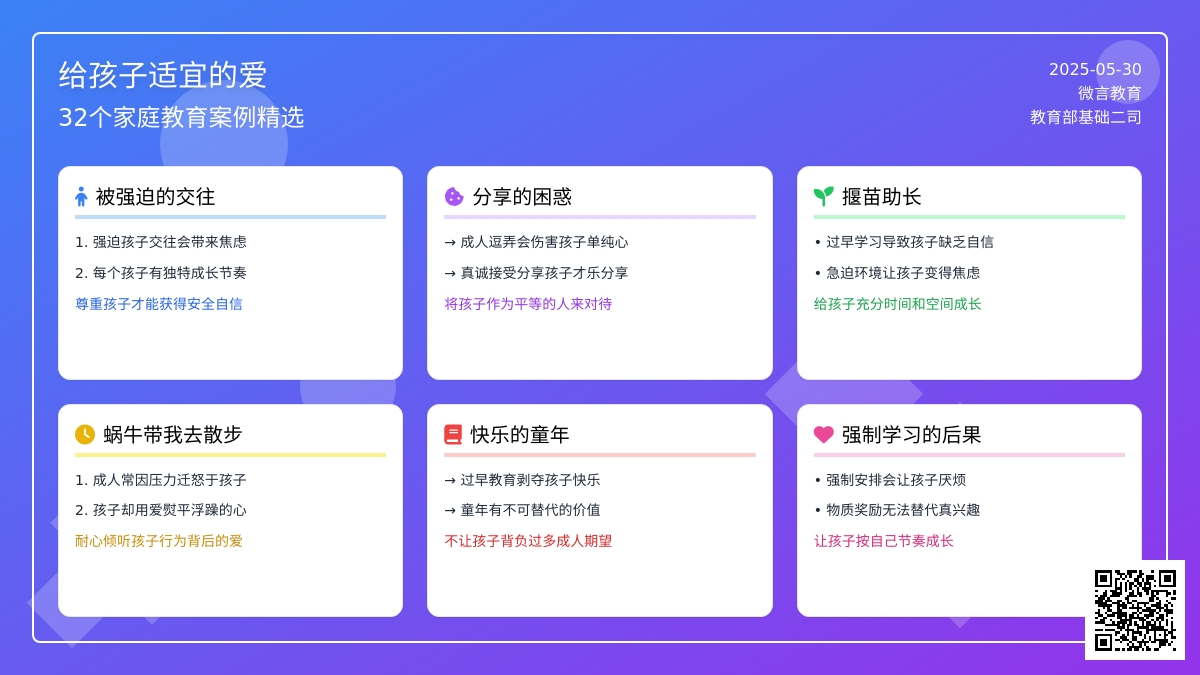 给孩子适宜的爱
32个家庭教育案例精选

2025-05-30
微言教育
教育部基础二司

被强迫的交往

1. 强迫孩子交往会带来焦虑
2. 每个孩子有独特成长节奏
尊重孩子才能获得安全自信

分享的困惑

→ 成人逗弄会伤害孩子单纯心
→ 真诚接受分享孩子才乐分享
将孩子作为平等的人来对待

揠苗助长

• 过早学习导致孩子缺乏自信
• 急迫环境让孩子变得焦虑
给孩子充分时间和空间成长

蜗牛带我去散步

1. 成人常因压力迁怒于孩子
2. 孩子却用爱熨平浮躁的心
耐心倾听孩子行为背后的爱

快乐的童年

→ 过早教育剥夺孩子快乐
→ 童年有不可替代的价值
不让孩子背负过多成人期望

强制学习的后果

• 强制安排会让孩子厌烦
• 物质奖励无法替代真兴趣
让孩子按自己节奏成长